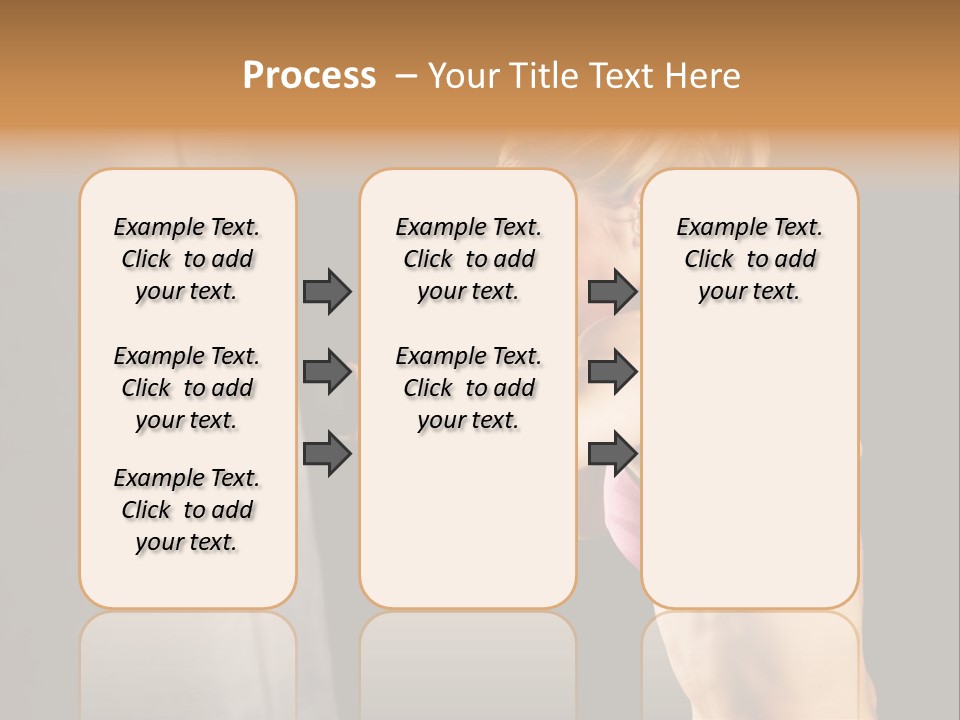 Process – Your Title Text Here

Example Text. Click to add your text.

Example Text. Click to add your text.

Example Text. Click to add your text.

Example Text. Click to add your text.

Example Text. Click to add your text.

Example Text. Click to add your text.